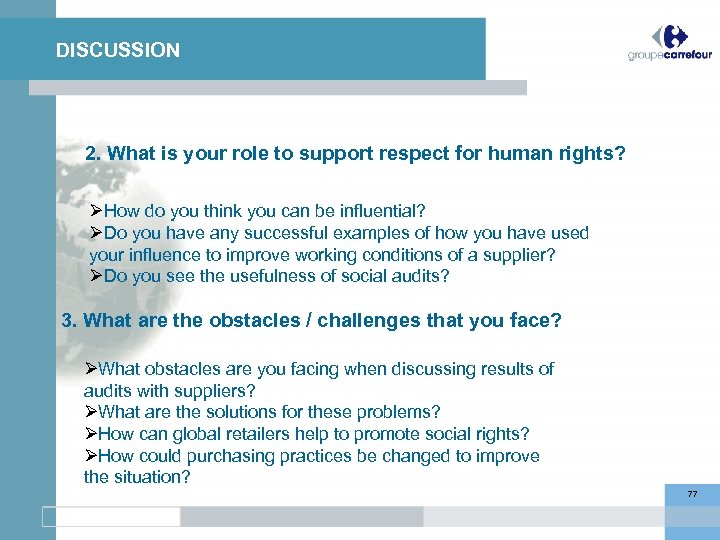 DISCUSSION

groupecarrefour

2. What is your role to support respect for human rights?

➢How do you think you can be influential?
➢Do you have any successful examples of how you have used your influence to improve working conditions of a supplier?
➢Do you see the usefulness of social audits?

3. What are the obstacles / challenges that you face?

➢What obstacles are you facing when discussing results of audits with suppliers?
➢What are the solutions for these problems?
➢How can global retailers help to promote social rights?
➢How could purchasing practices be changed to improve the situation?

77